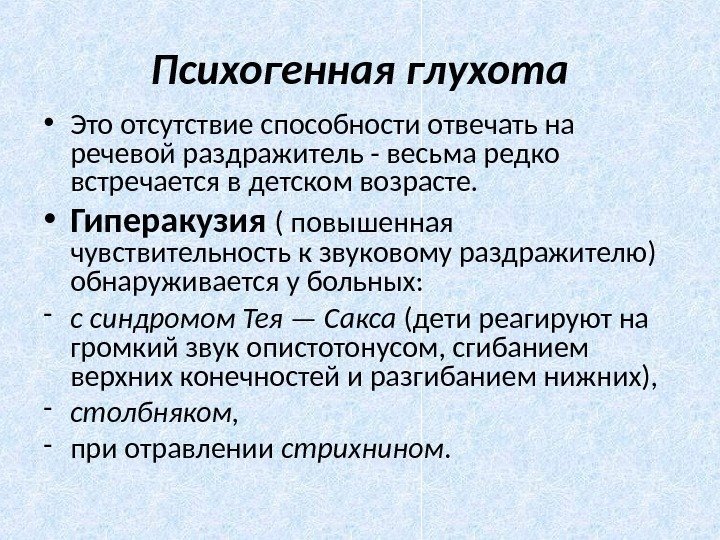 Психогенная глухота

• Это отсутствие способности отвечать на речевой раздражитель - весьма редко встречается в детском возрасте.

• Гиперакузия ( повышенная чувствительность к звуковому раздражителю) обнаруживается у больных:

- с синдромом Тея — Сакса (дети реагируют на громкий звук опистотонусом, сгибанием верхних конечностей и разгибанием нижних),

- столбняком,

- при отравлении стрихнином.